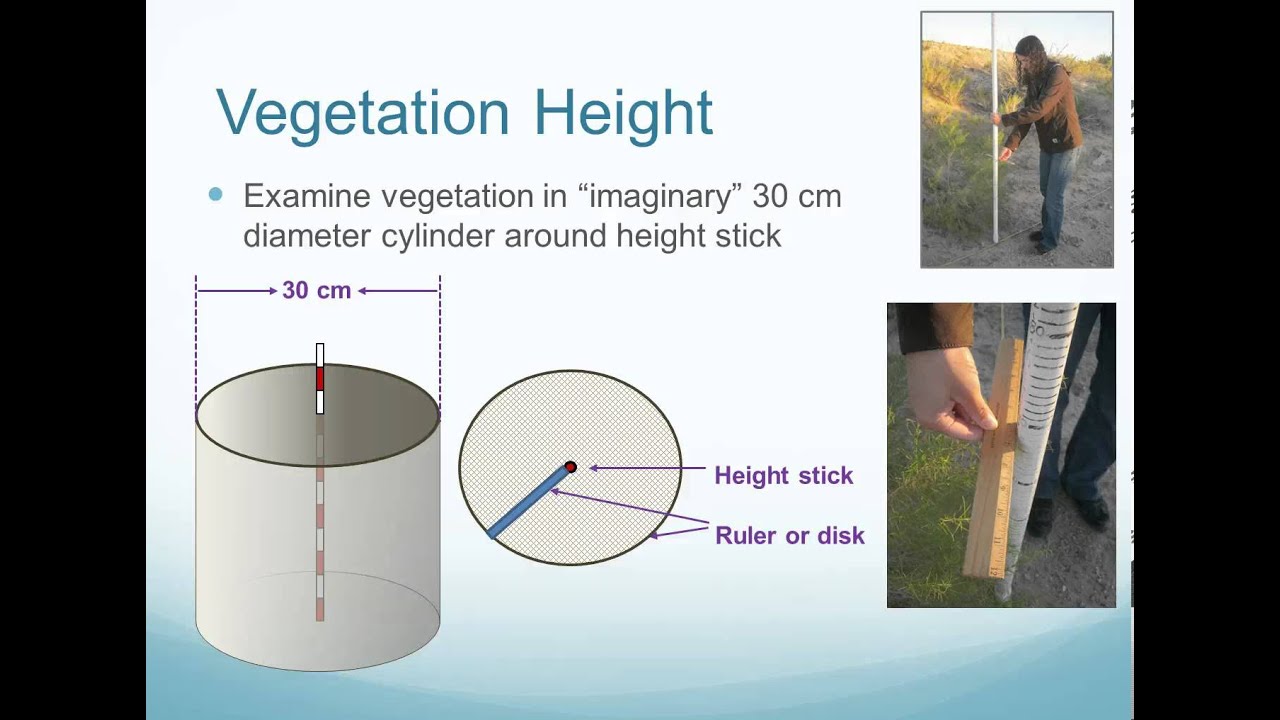 Vegetation Height

Examine vegetation in “imaginary” 30 cm diameter cylinder around height stick

30 cm

Height stick

Ruler or disk